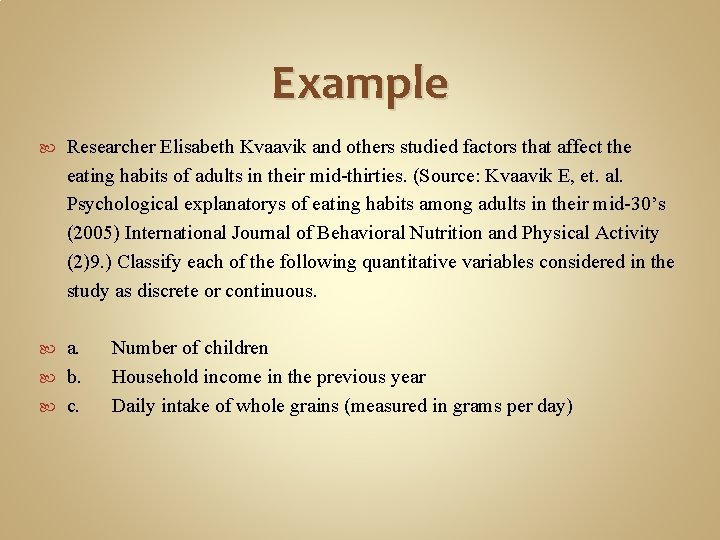 Example

Researcher Elisabeth Kvaavik and others studied factors that affect the eating habits of adults in their mid-thirties. (Source: Kvaavik E, et. al. Psychological explanatorys of eating habits among adults in their mid-30’s (2005) International Journal of Behavioral Nutrition and Physical Activity (2)9.) Classify each of the following quantitative variables considered in the study as discrete or continuous.

a. Number of children
b. Household income in the previous year
c. Daily intake of whole grains (measured in grams per day)